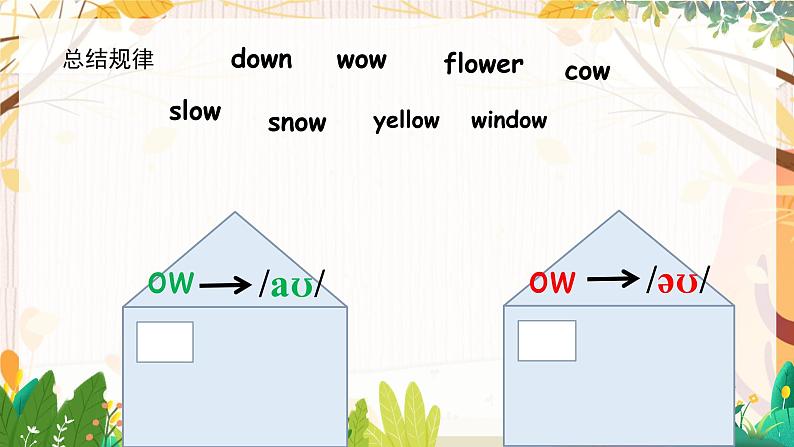 总结规律

down wow flower cow

slow snow yellow window

ow → /aʊ/

ow → /əʊ/